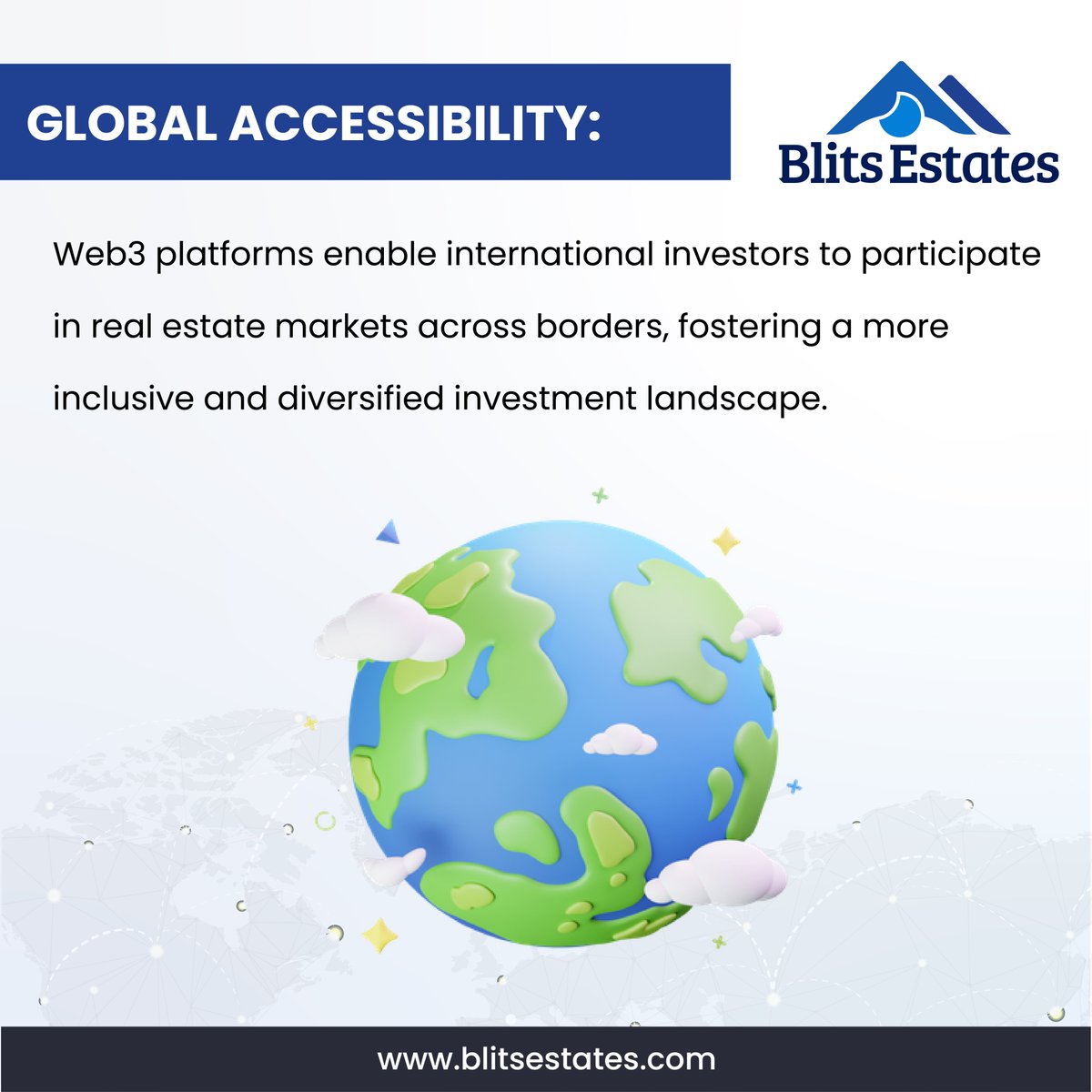 GLOBAL ACCESSIBILITY:

Blits Estates

Web3 platforms enable international investors to participate in real estate markets across borders, fostering a more inclusive and diversified investment landscape.

www.blitsestates.com